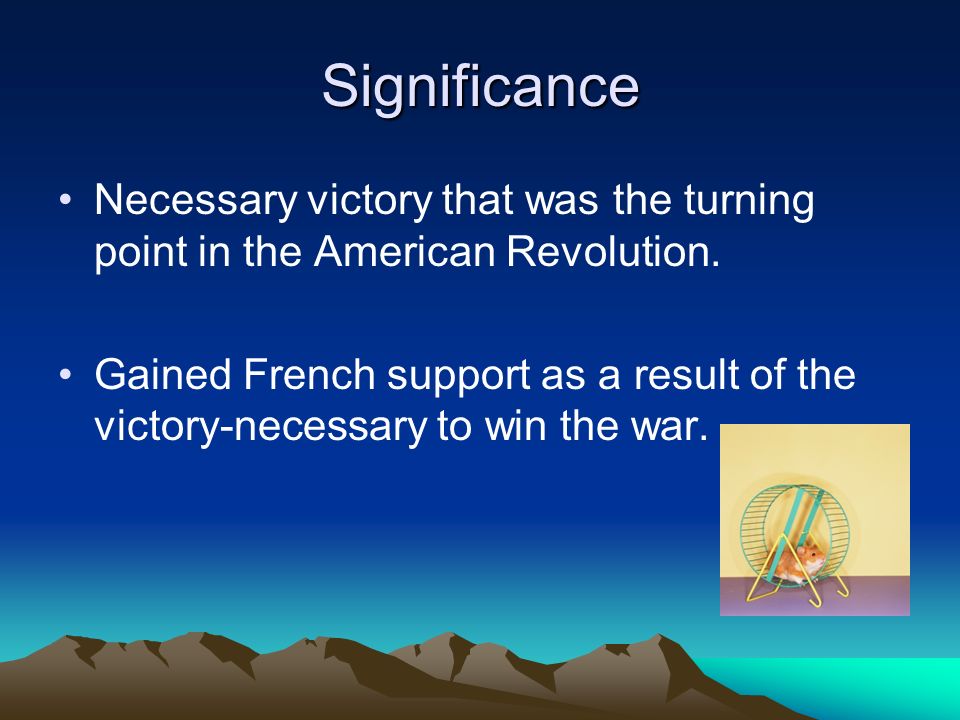 Significance

• Necessary victory that was the turning point in the American Revolution.

• Gained French support as a result of the victory-necessary to win the war.